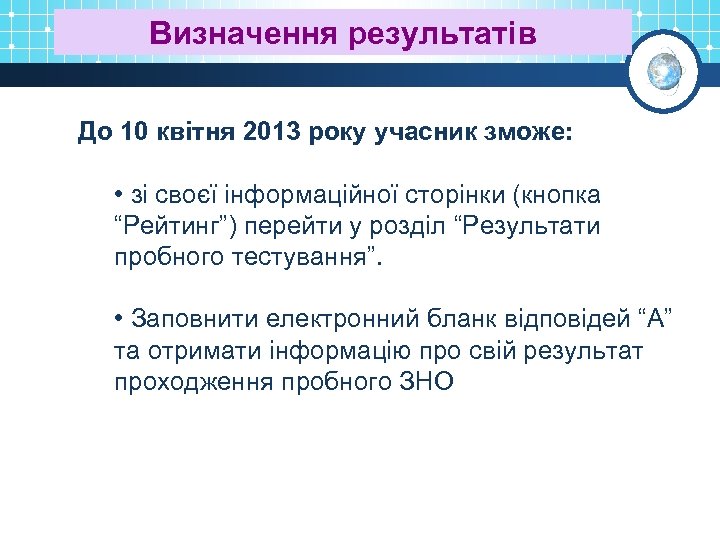 Визначення результатів

До 10 квітня 2013 року учасник зможе:

• зі своєї інформаційної сторінки (кнопка “Рейтинг”) перейти у розділ “Результати пробного тестування”.

• Заповнити електронний бланк відповідей “А” та отримати інформацію про свій результат проходження пробного ЗНО